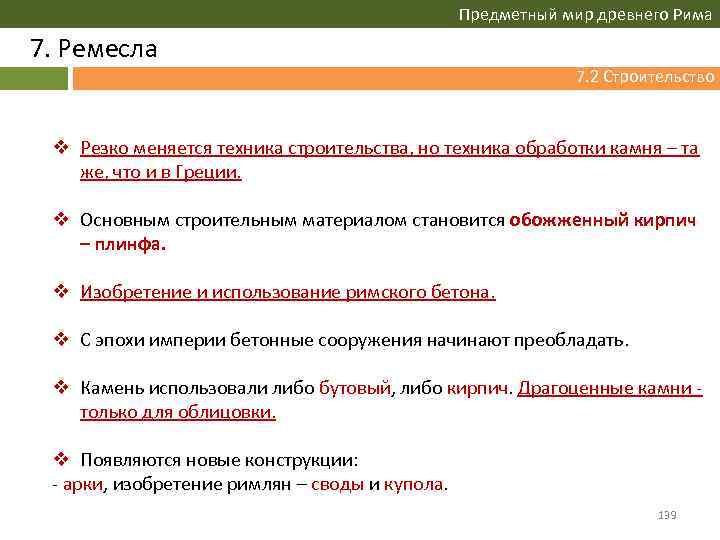 Предметный мир древнего Рима

7. Ремесла

7.2 Строительство

❖ Резко меняется техника строительства, но техника обработки камня – та же, что и в Греции.

❖ Основным строительным материалом становится обожженный кирпич – плинфа.

❖ Изобретение и использование римского бетона.

❖ С эпохи империи бетонные сооружения начинают преобладать.

❖ Камень использовали либо бутовый, либо кирпич. Драгоценные камни - только для облицовки.

❖ Появляются новые конструкции:
- арки, изобретение римлян – своды и купола.

139